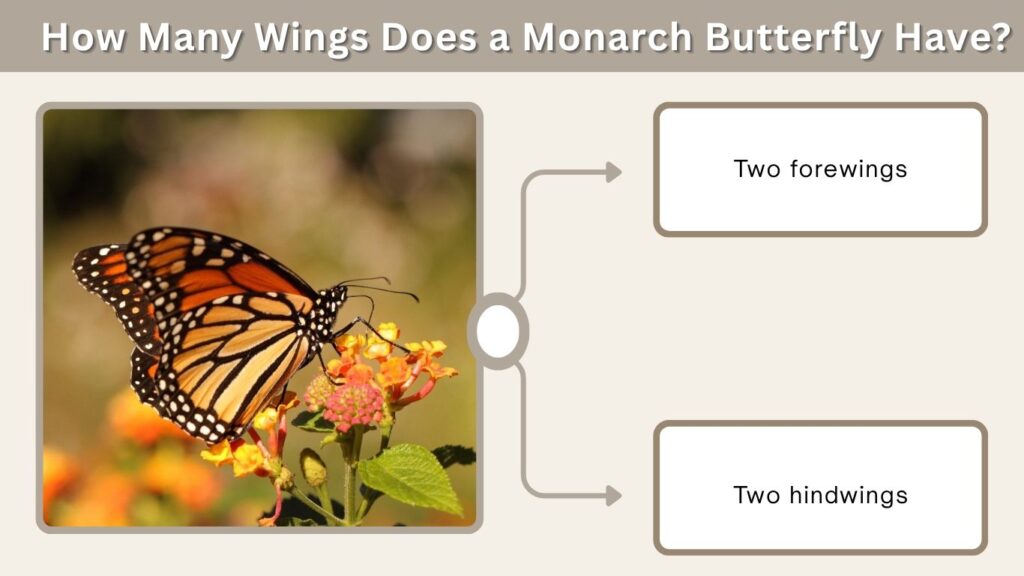 How Many Wings Does a Monarch Butterfly Have?

Two forewings

Two hindwings